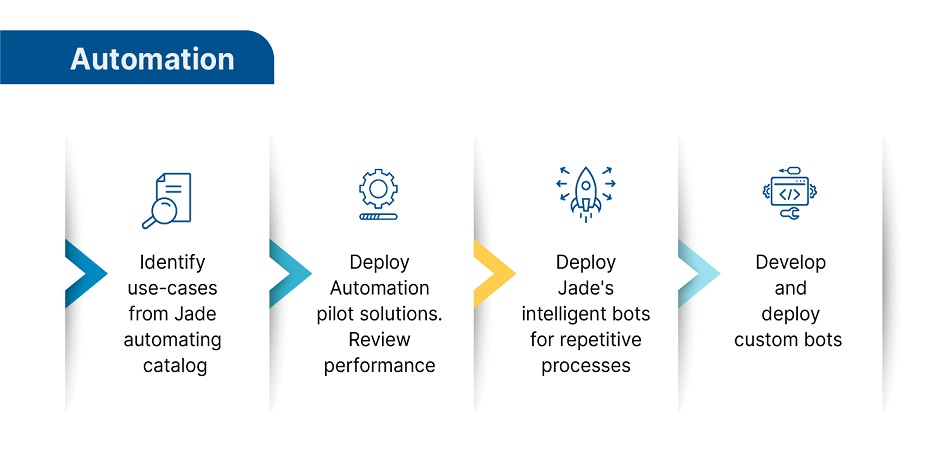 Automation

Identify use-cases from Jade automating catalog

Deploy Automation pilot solutions. Review performance

Deploy Jade's intelligent bots for repetitive processes

Develop and deploy custom bots